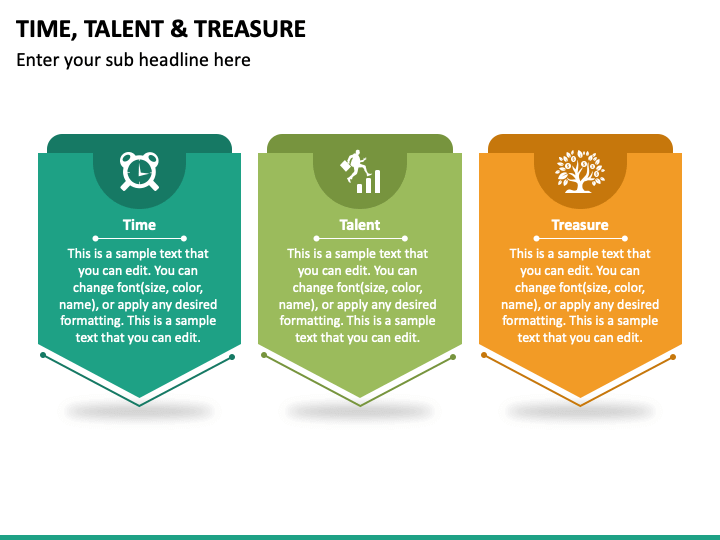 TIME, TALENT & TREASURE

Enter your sub headline here

Time

This is a sample text that you can edit. You can change font(size, color, name), or apply any desired formatting. This is a sample text that you can edit.

Talent

This is a sample text that you can edit. You can change font(size, color, name), or apply any desired formatting. This is a sample text that you can edit.

Treasure

This is a sample text that you can edit. You can change font(size, color, name), or apply any desired formatting. This is a sample text that you can edit.